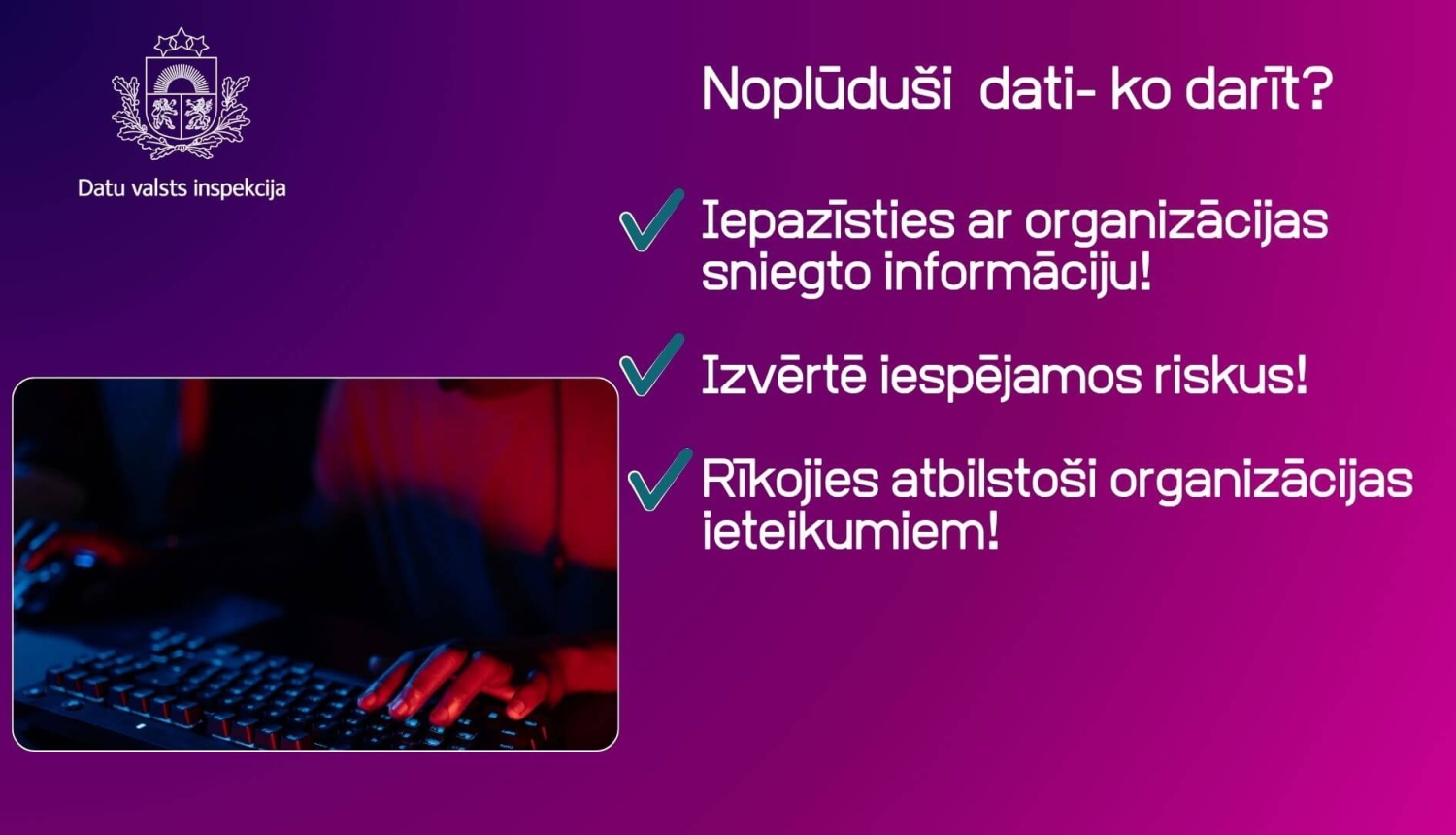 Datu valsts inspekcija

Noplūduši dati- ko darīt?

Iepazīsties ar organizācijas sniegto informāciju!

Izvērtē iespējamos riskus!

Rīkojies atbilstoši organizācijas ieteikumiem!